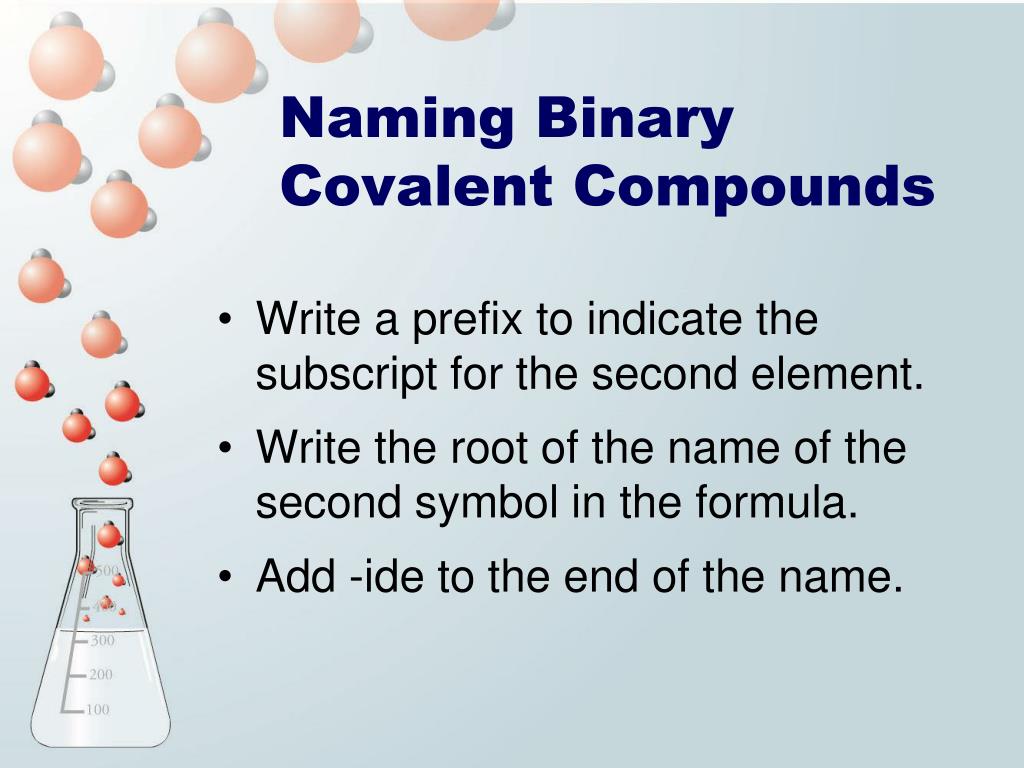 Naming Binary Covalent Compounds

• Write a prefix to indicate the subscript for the second element.
• Write the root of the name of the second symbol in the formula.
• Add -ide to the end of the name.

500
400
300
200
100